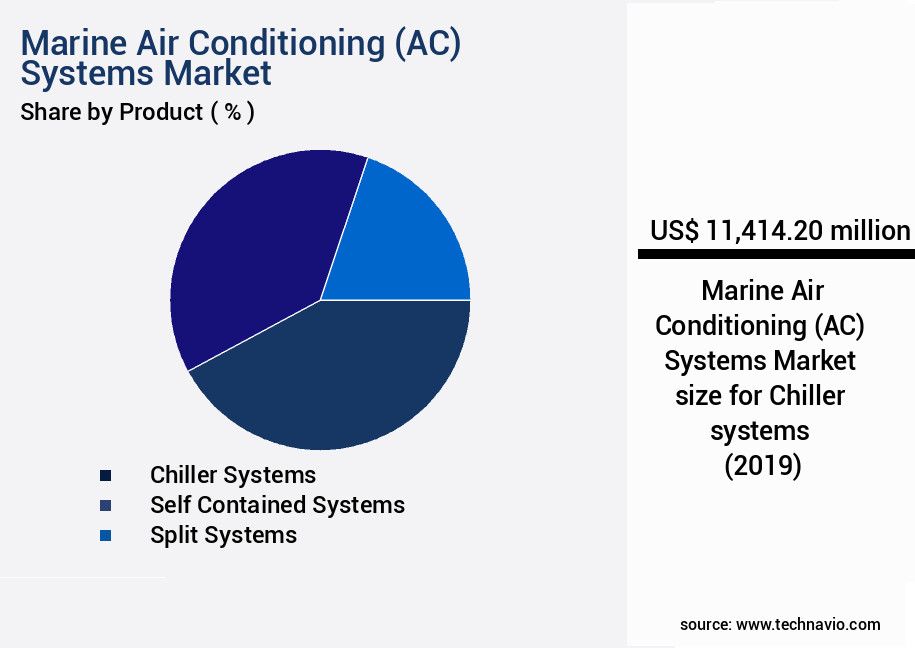 Marine Air Conditioning (AC) Systems Market
Share by Product ( % )

Chiller Systems
Self Contained Systems
Split Systems

US$ 11,414.20 million

Marine Air Conditioning (AC) Systems Market size for Chiller systems (2019)

source: www.technavio.com